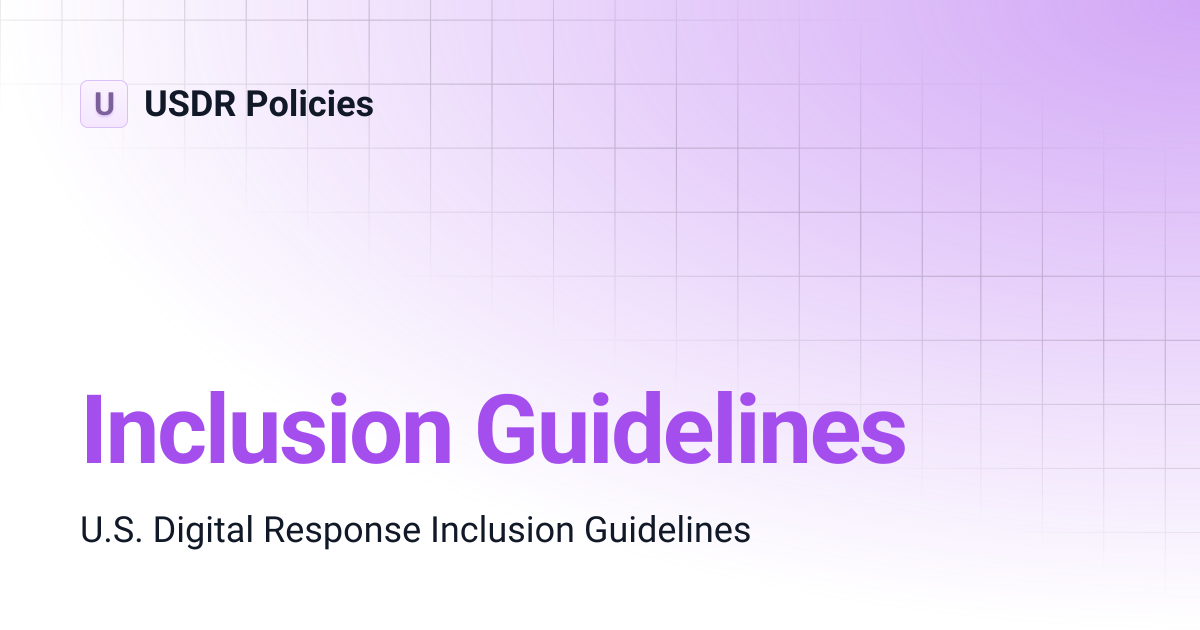 U USDR Policies

Inclusion Guidelines

U.S. Digital Response Inclusion Guidelines